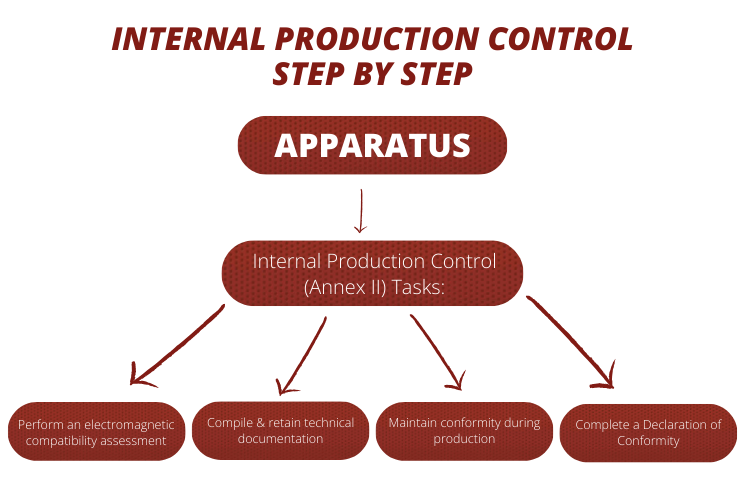 INTERNAL PRODUCTION CONTROL
STEP BY STEP

APPARATUS

Internal Production Control (Annex II) Tasks:

Perform an electromagnetic compatibility assessment

Compile & retain technical documentation

Maintain conformity during production

Complete a Declaration of Conformity